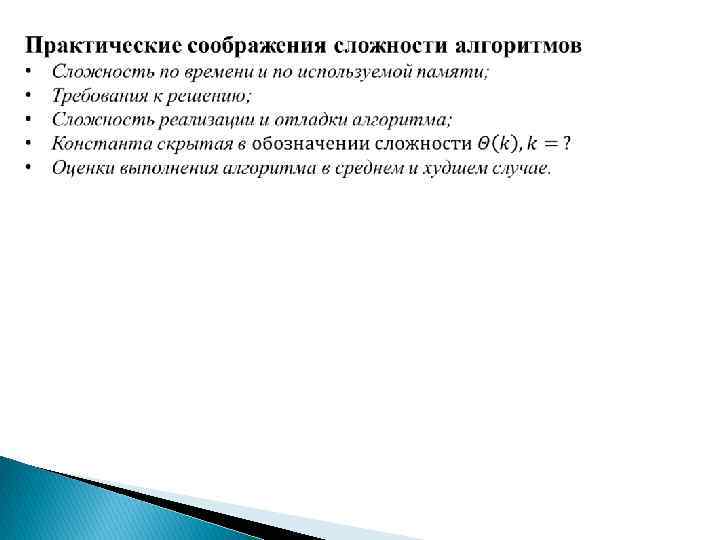 Практические соображения сложности алгоритмов

• Сложность по времени и по используемой памяти;
• Требования к решению;
• Сложность реализации и отладки алгоритма;
• Константа скрытая в обозначении сложности $\Theta(k), k = ?$
• Оценки выполнения алгоритма в среднем и худшем случае.